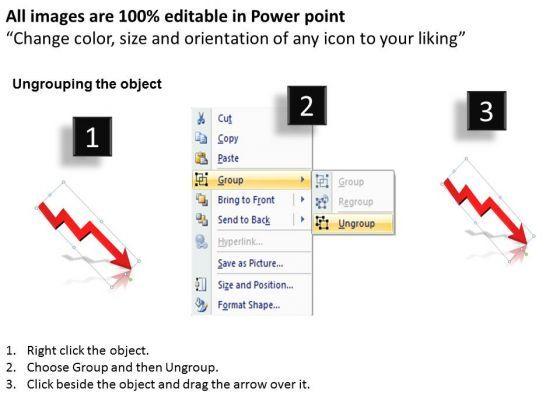 All images are 100% editable in Power point
“Change color, size and orientation of any icon to your liking”

Ungrouping the object

1

2

3

Cut
Copy
Paste
Group
Bring to Front
Send to Back
Hyperlink...
Save as Picture...
Size and Position...
Format Shape...

Group
Regroup
Ungroup

1. Right click the object.
2. Choose Group and then Ungroup.
3. Click beside the object and drag the arrow over it.